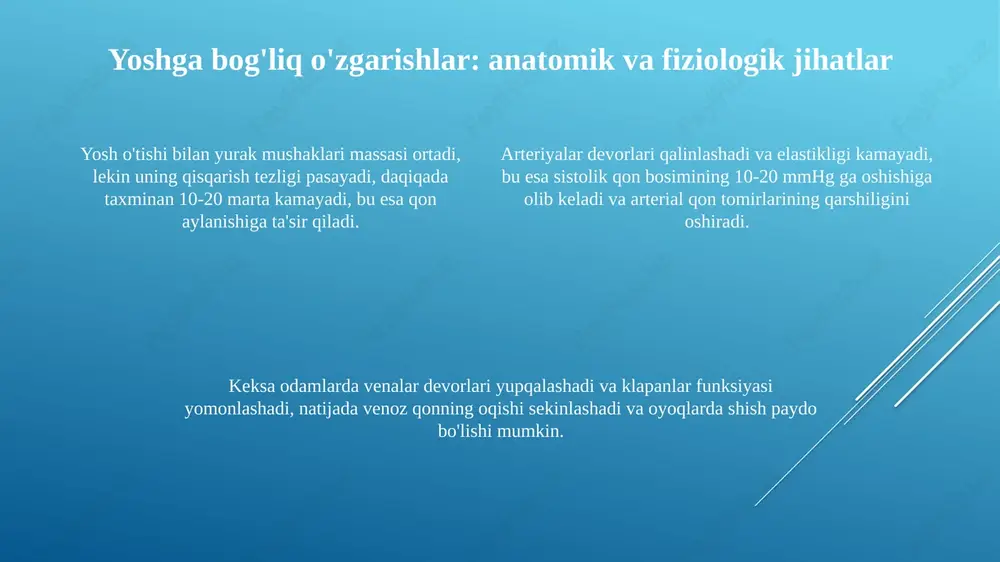 Yoshga bog'liq o'zgarishlar: anatomik va fiziologik jihatlar

Yosh o'tishi bilan yurak mushaklari massasi ortadi, lekin uning qisqarish tezligi pasayadi, daqiqada taxminan 10-20 marta kamayadi, bu esa qon aylanishiga ta'sir qiladi.

Arteriyalar devorlari qalinlashadi va elastikligi kamayadi, bu esa sistolik qon bosimining 10-20 mmHg ga oshishiga olib keladi va arterial qon tomirlarining qarshiligini oshiradi.

Keksa odamlarda venalar devorlari yupqalashadi va klapanlar funksiyasi yomonlashadi, natijada venoz qonning oqishi sekinlashadi va oyoqlarda shish paydo bo'lishi mumkin.